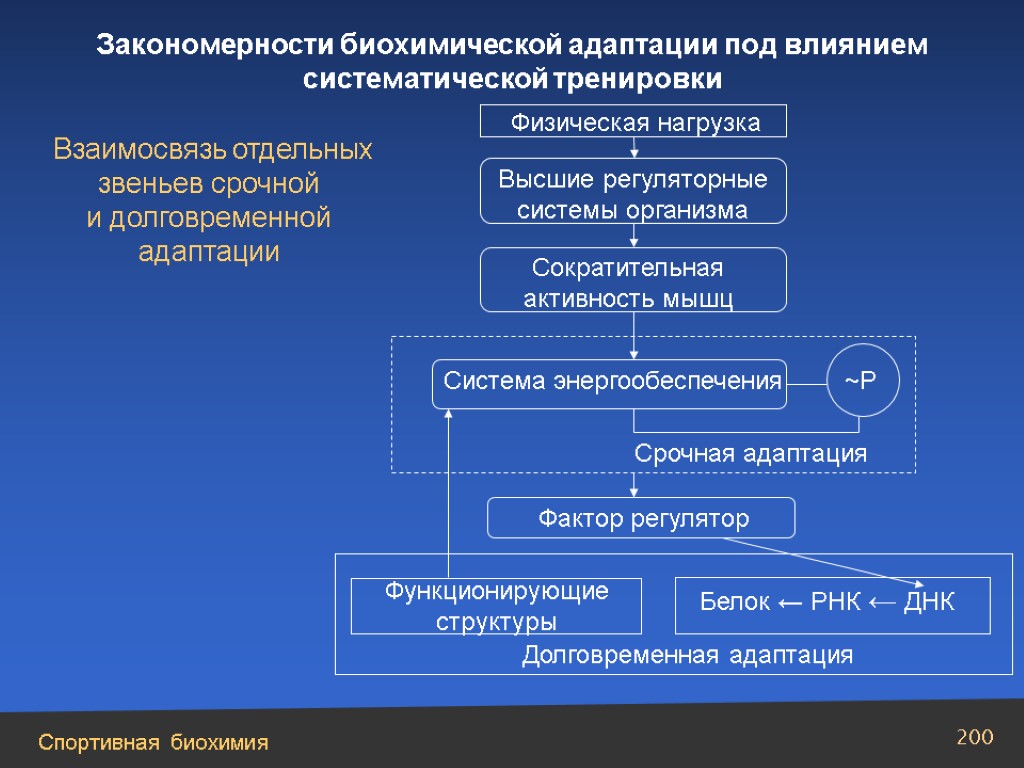 Закономерности биохимической адаптации под влиянием систематической тренировки

Взаимосвязь отдельных звеньев срочной и долговременной адаптации

Физическая нагрузка

Высшие регуляторные системы организма

Сократительная активность мышц

Система энергообеспечения

~P

Срочная адаптация

Фактор регулятор

Функционирующие структуры

Белок ← РНК ← ДНК

Долговременная адаптация

Спортивная биохимия

200